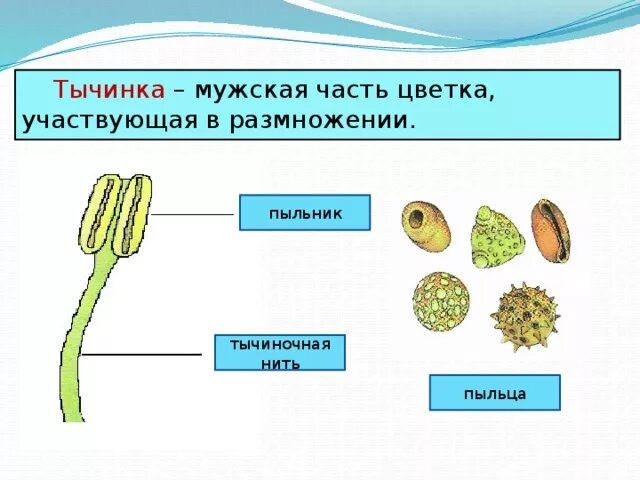 Тычинка – мужская часть цветка, участвующая в размножении.

пыльник

тычиночная нить

пыльца